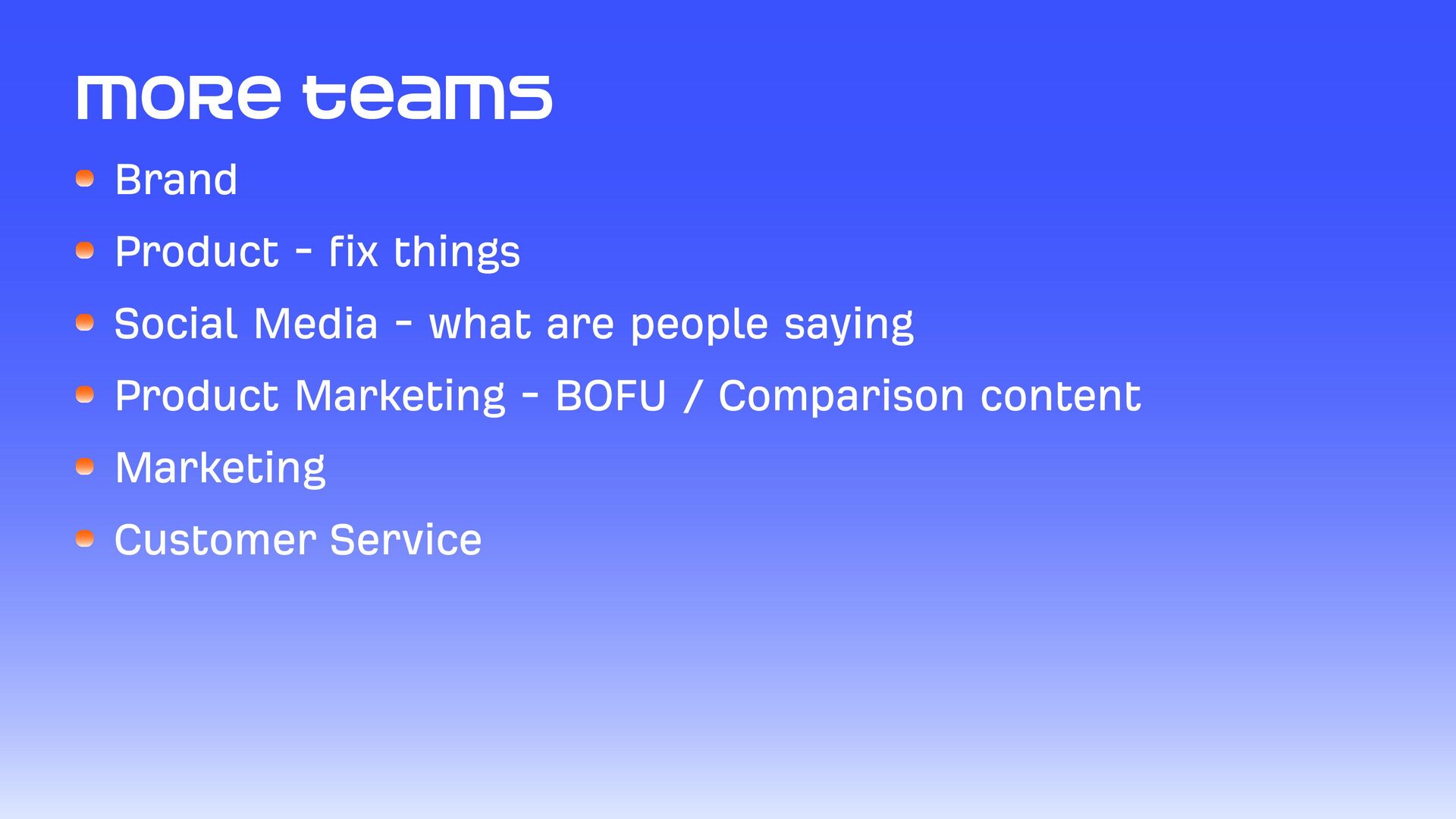 more teams

- Brand
- Product - fix things
- Social Media - what are people saying
- Product Marketing - BOFU / Comparison content
- Marketing
- Customer Service